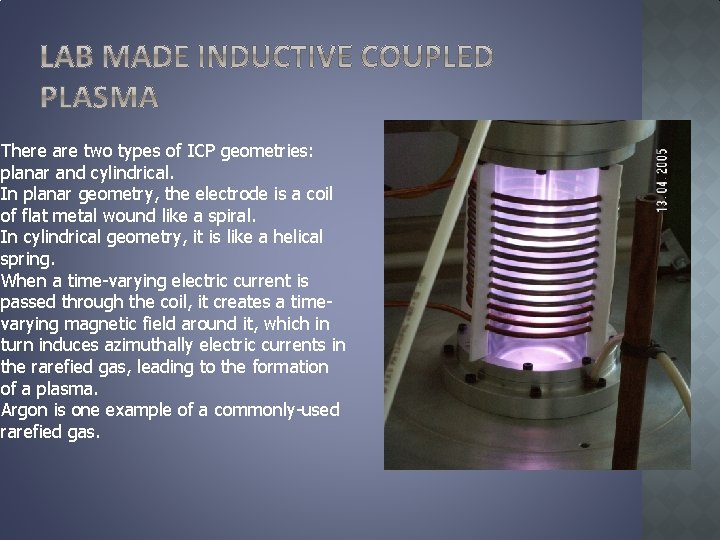 LAB MADE INDUCTIVE COUPLED PLASMA

There are two types of ICP geometries: planar and cylindrical.
In planar geometry, the electrode is a coil of flat metal wound like a spiral.
In cylindrical geometry, it is like a helical spring.
When a time-varying electric current is passed through the coil, it creates a time-varying magnetic field around it, which in turn induces azimuthally electric currents in the rarefied gas, leading to the formation of a plasma.
Argon is one example of a commonly-used rarefied gas.

13.04.2005